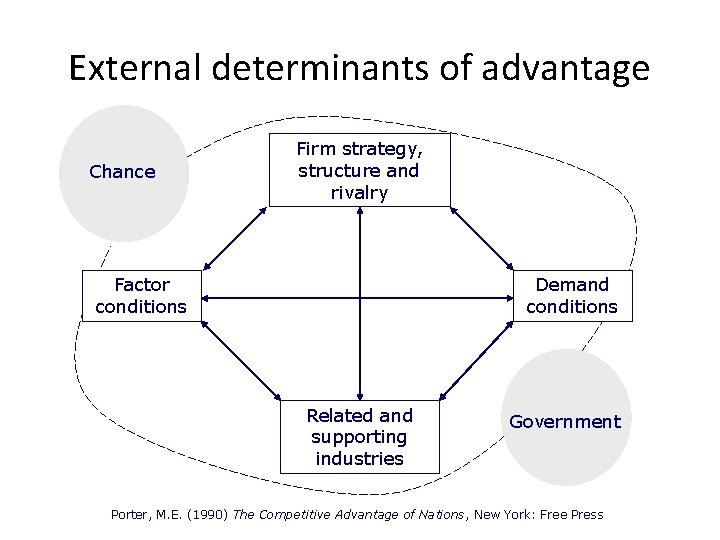 External determinants of advantage

Chance

Firm strategy, structure and rivalry

Factor conditions

Demand conditions

Related and supporting industries

Government

Porter, M.E. (1990) The Competitive Advantage of Nations, New York: Free Press